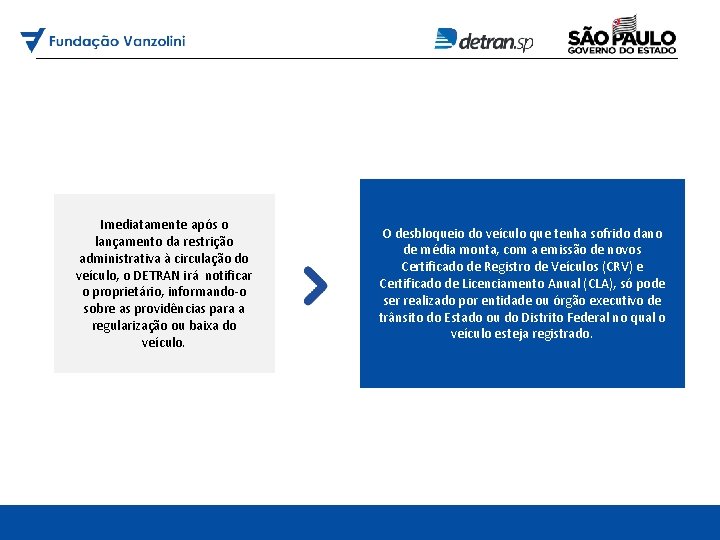 Fundação Vanzolini

detran.sp

SÃO PAULO
GOVERNO DO ESTADO

Imediatamente após o lançamento da restrição administrativa à circulação do veículo, o DETRAN irá notificar o proprietário, informando-o sobre as providências para a regularização ou baixa do veículo.

O desbloqueio do veículo que tenha sofrido dano de média monta, com a emissão de novos Certificado de Registro de Veículos (CRV) e Certificado de Licenciamento Anual (CLA), só pode ser realizado por entidade ou órgão executivo de trânsito do Estado ou do Distrito Federal no qual o veículo esteja registrado.